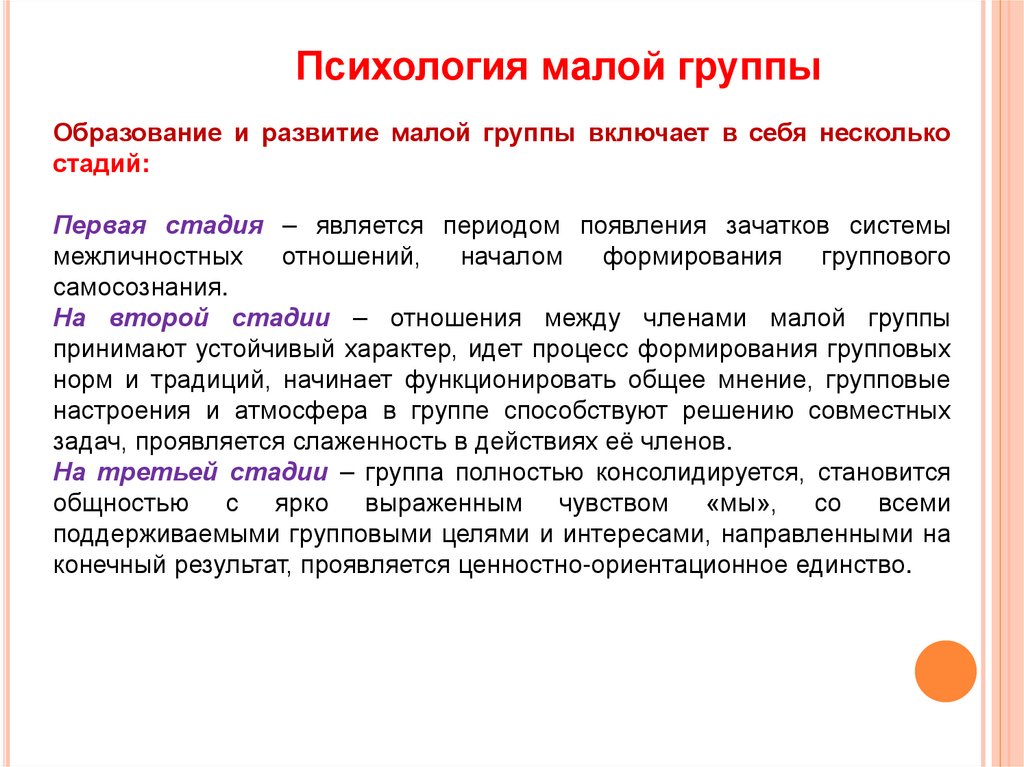 Психология малой группы

Образование и развитие малой группы включает в себя несколько стадий:

Первая стадия – является периодом появления зачатков системы межличностных отношений, началом формирования группового самосознания.
На второй стадии – отношения между членами малой группы принимают устойчивый характер, идет процесс формирования групповых норм и традиций, начинает функционировать общее мнение, групповые настроения и атмосфера в группе способствуют решению совместных задач, проявляется слаженность в действиях её членов.
На третьей стадии – группа полностью консолидируется, становится общностью с ярко выраженным чувством «мы», со всеми поддерживаемыми групповыми целями и интересами, направленными на конечный результат, проявляется ценностно-ориентационное единство.